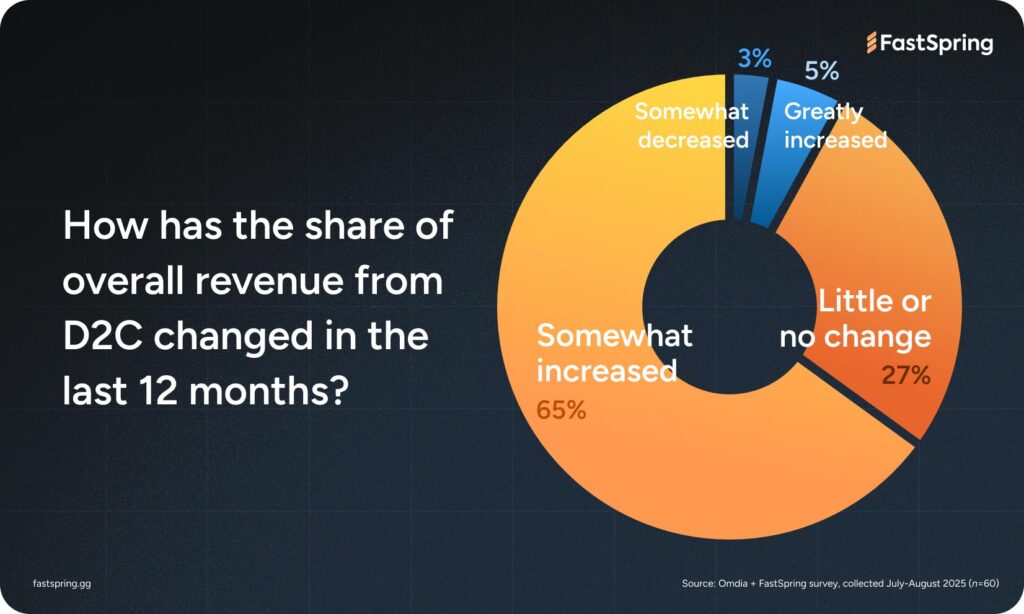 FastSpring

How has the share of overall revenue from D2C changed in the last 12 months?

3%
Somewhat decreased

5%
Greatly increased

Little or no change
27%

Somewhat increased
65%

fastspring.gg

Source: Omdia + FastSpring survey, collected July-August 2025 (n=60)